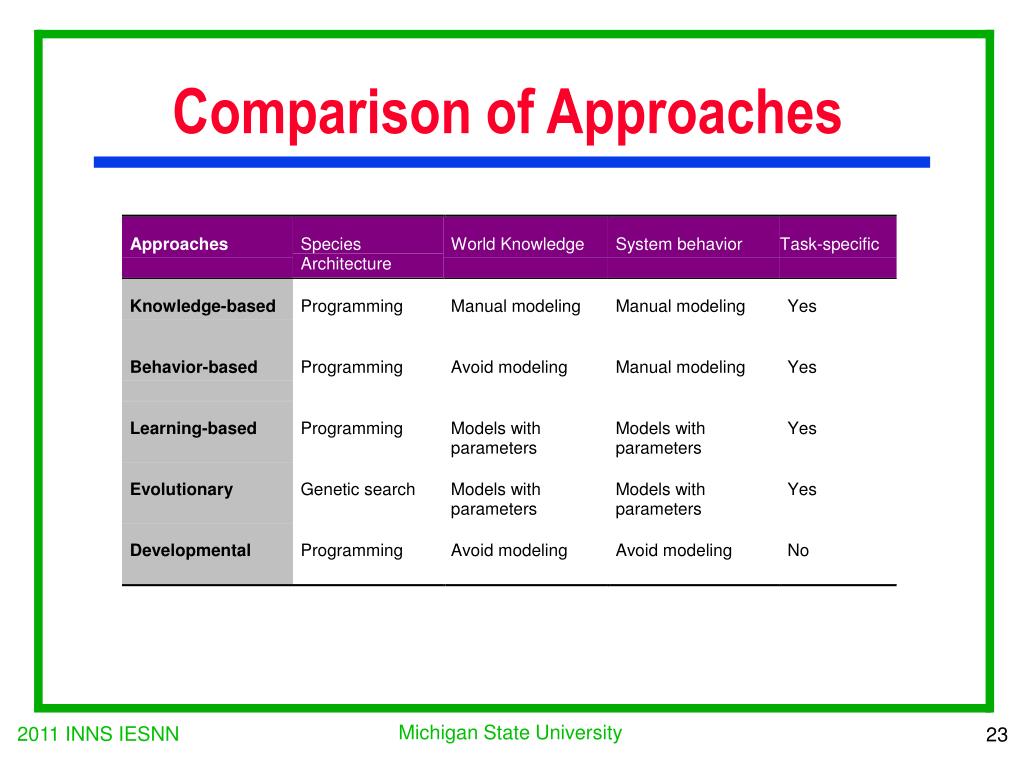 Comparison of Approaches

| Approaches | Species Architecture | World Knowledge | System behavior | Task-specific |
|---|---|---|---|---|
| Knowledge-based | Programming | Manual modeling | Manual modeling | Yes |
| Behavior-based | Programming | Avoid modeling | Manual modeling | Yes |
| Learning-based | Programming | Models with parameters | Models with parameters | Yes |
| Evolutionary | Genetic search | Models with parameters | Models with parameters | Yes |
| Developmental | Programming | Avoid modeling | Avoid modeling | No |

2011 INNS IESNN

Michigan State University

23